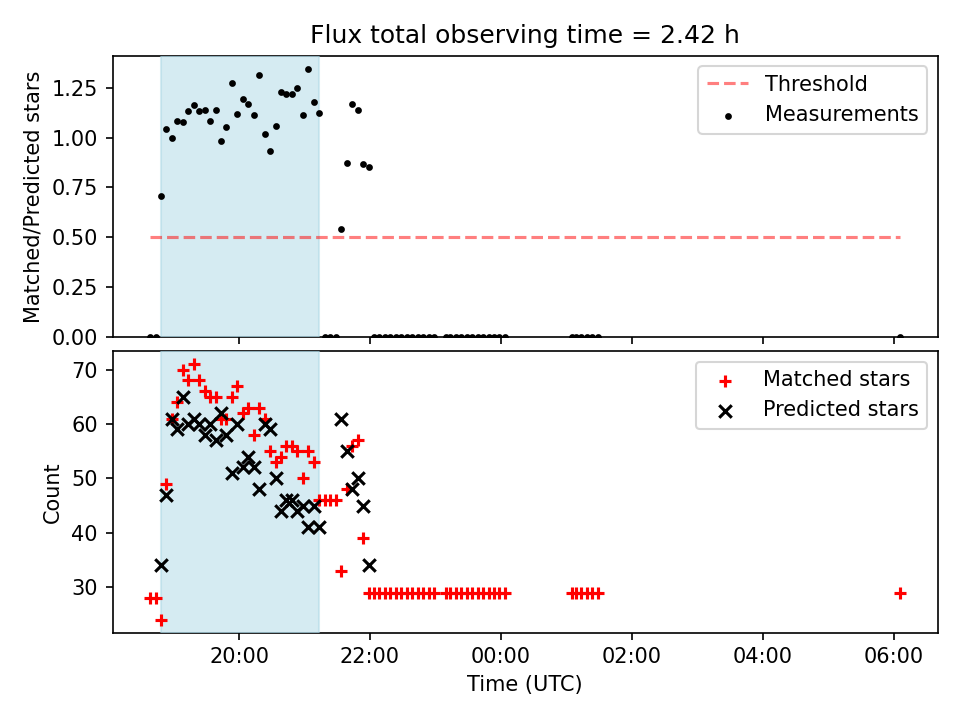 Flux total observing time = 2.42 h

Matched/Predicted stars

1.25
1.00
0.75
0.50
0.25
0.00

Threshold
Measurements

Count

70
60
50
40
30

Matched stars
Predicted stars

20:00
22:00
00:00
02:00
04:00
06:00

Time (UTC)